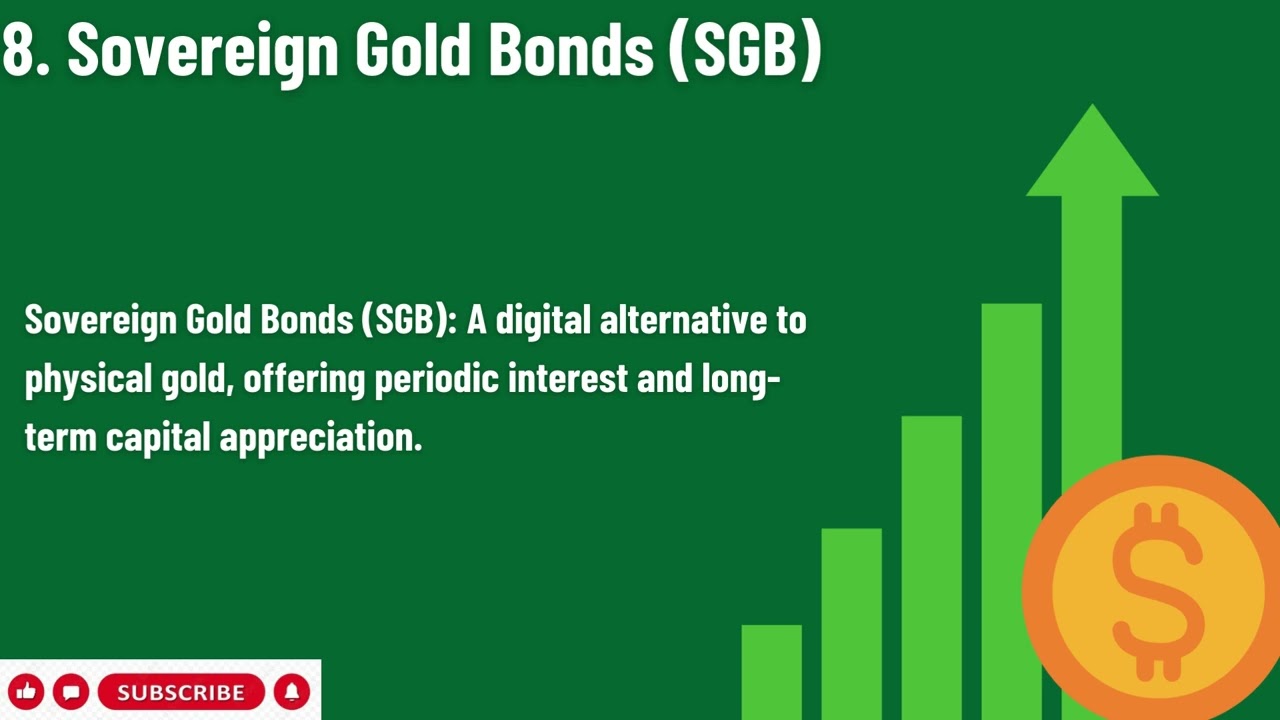 8. Sovereign Gold Bonds (SGB)

Sovereign Gold Bonds (SGB): A digital alternative to physical gold, offering periodic interest and long-term capital appreciation.

$

SUBSCRIBE